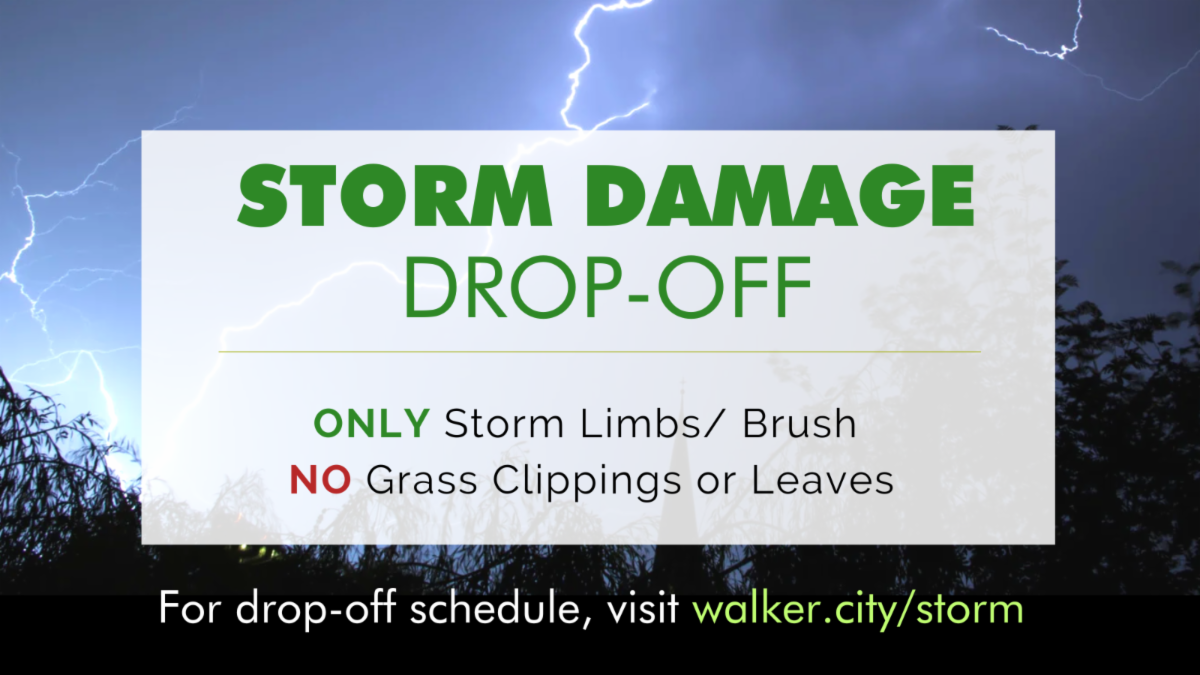 STORM DAMAGE
DROP-OFF

ONLY Storm Limbs/ Brush
NO Grass Clippings or Leaves

For drop-off schedule, visit walker.city/storm